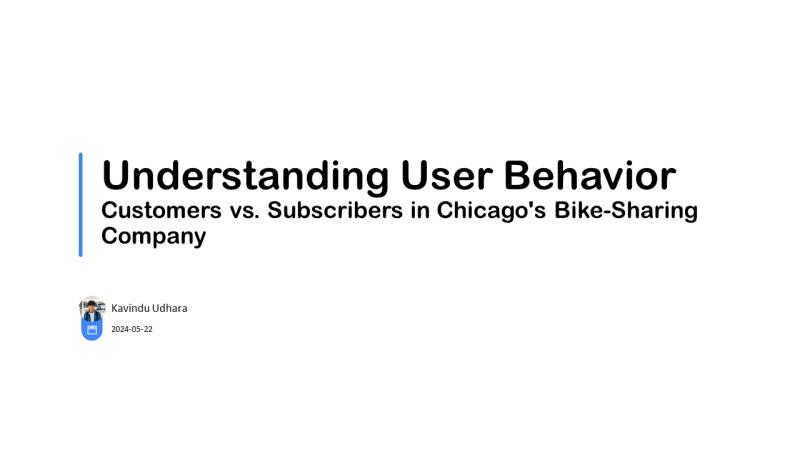 Understanding User Behavior
Customers vs. Subscribers in Chicago's Bike-Sharing Company

Kavindu Udhara
2024-05-22